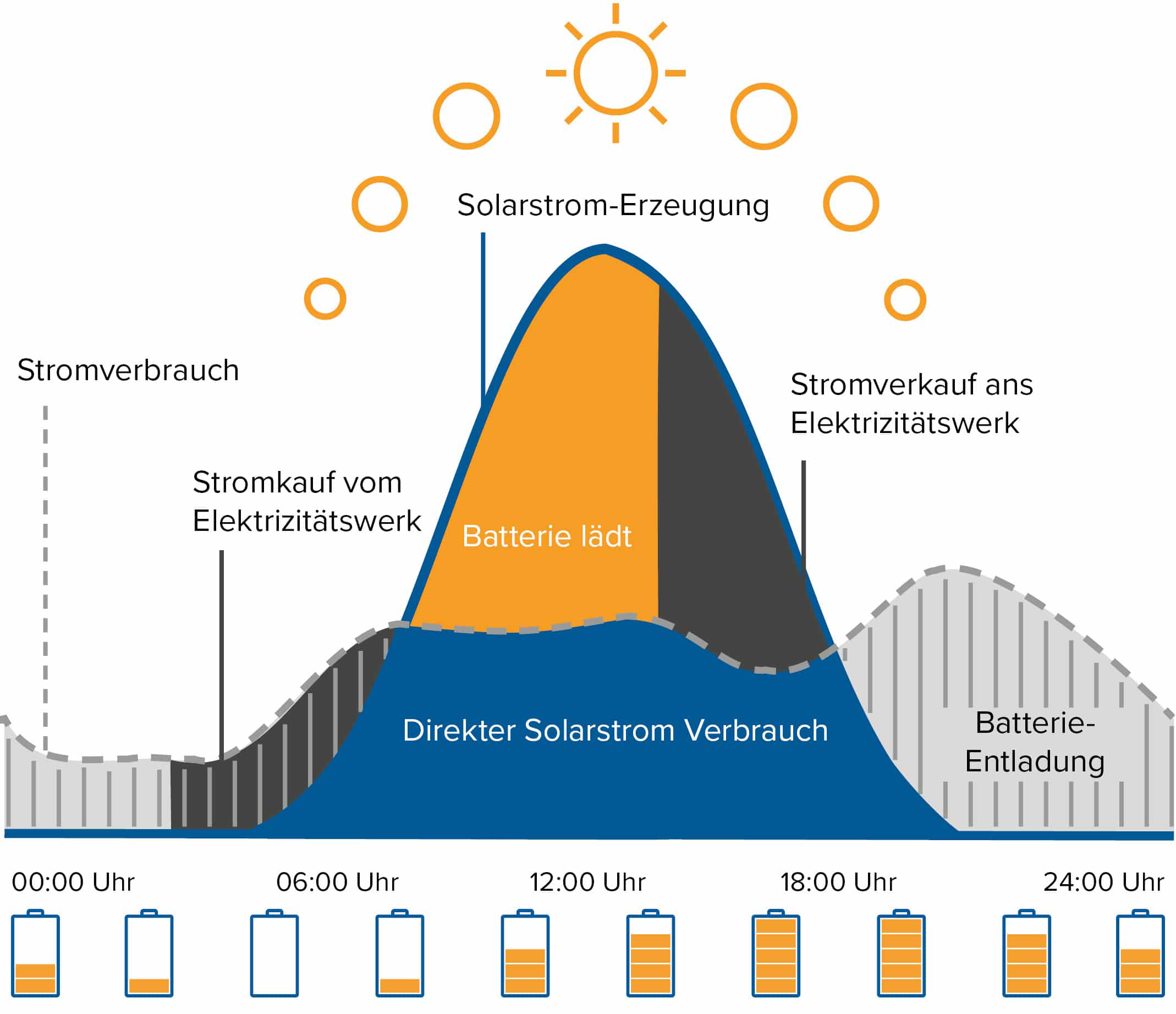 Solarstrom-Erzeugung

Stromverbrauch

Stromverkauf ans Elektrizitätswerk

Stromkauf vom Elektrizitätswerk

Batterie lädt

Direkter Solarstrom Verbrauch

Batterie-Entladung

00:00 Uhr

06:00 Uhr

12:00 Uhr

18:00 Uhr

24:00 Uhr